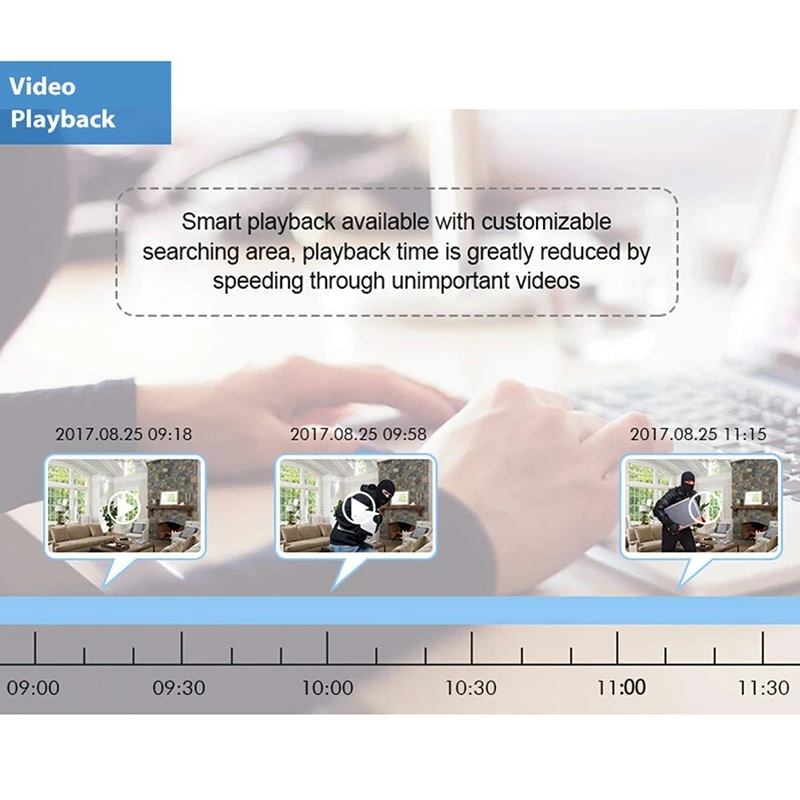 Video Playback

Smart playback available with customizable searching area, playback time is greatly reduced by speeding through unimportant videos

2017.08.25 09:18

2017.08.25 09:58

2017.08.25 11:15

09:00 09:30 10:00 10:30 11:00 11:30